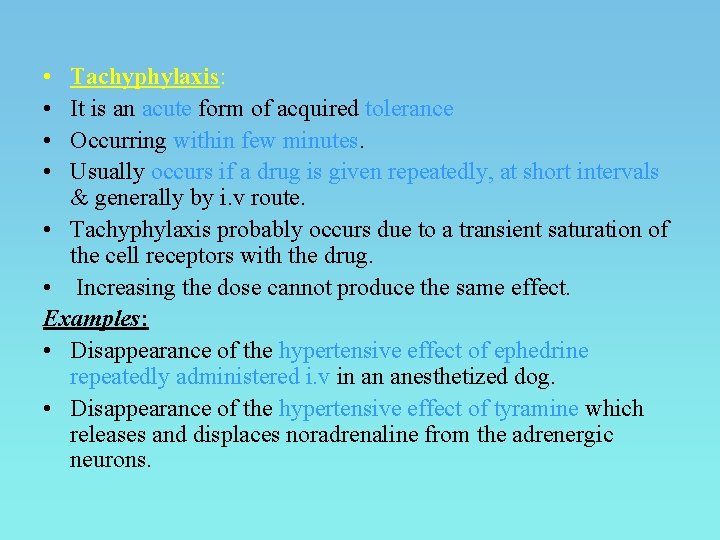 • Tachyphylaxis:
• It is an acute form of acquired tolerance
• Occurring within few minutes.
• Usually occurs if a drug is given repeatedly, at short intervals & generally by i.v route.
• Tachyphylaxis probably occurs due to a transient saturation of the cell receptors with the drug.
• Increasing the dose cannot produce the same effect.

Examples:
• Disappearance of the hypertensive effect of ephedrine repeatedly administered i.v in an anesthetized dog.
• Disappearance of the hypertensive effect of tyramine which releases and displaces noradrenaline from the adrenergic neurons.